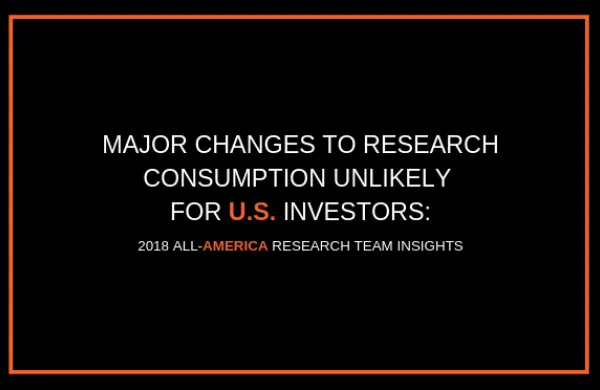 MAJOR CHANGES TO RESEARCH CONSUMPTION UNLIKELY FOR U.S. INVESTORS:

2018 ALL-AMERICA RESEARCH TEAM INSIGHTS